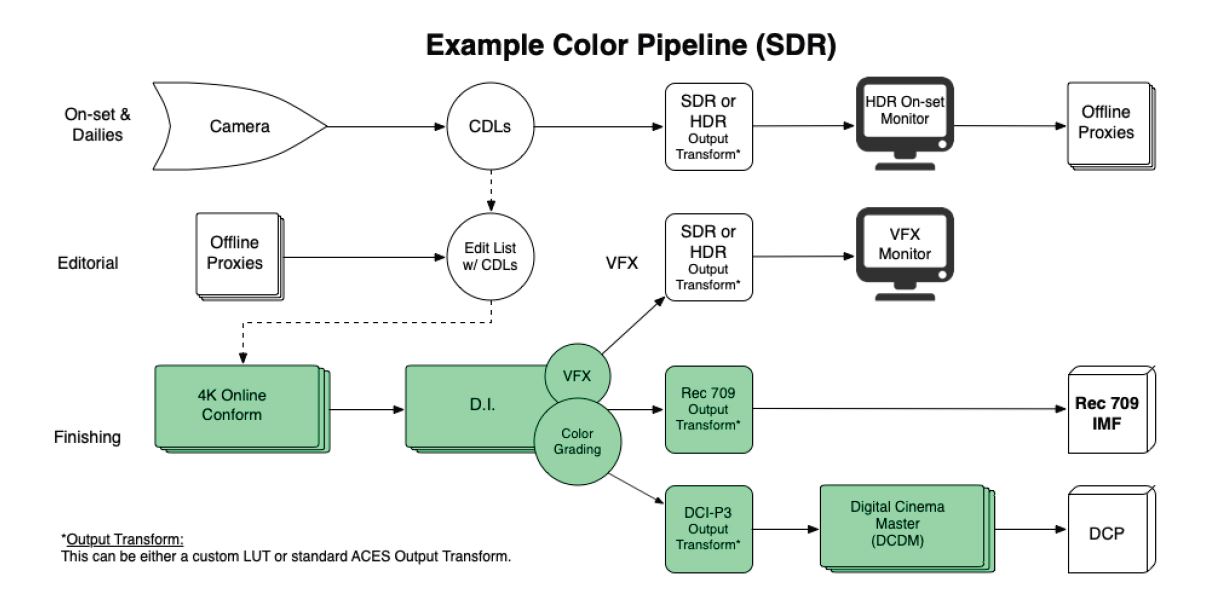 Example Color Pipeline (SDR)

On-set & Dailies

Camera

CDLs

SDR or HDR Output Transform*

HDR On-set Monitor

Offline Proxies

Editorial

Offline Proxies

Edit List w/ CDLs

VFX

SDR or HDR Output Transform*

VFX Monitor

Finishing

4K Online Conform

D.I.

VFX

Color Grading

Rec 709 Output Transform*

Rec 709 IMF

DCI-P3 Output Transform*

Digital Cinema Master (DCDM)

DCP

*Output Transform:
This can be either a custom LUT or standard ACES Output Transform.